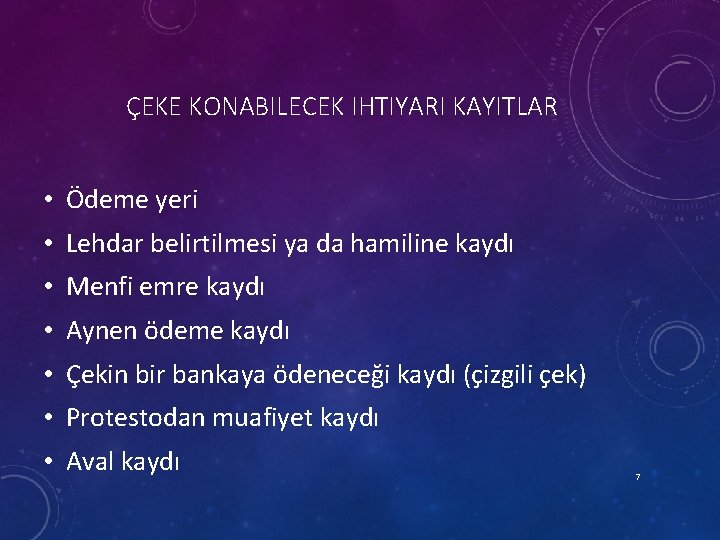 ÇEKE KONABILECEK IHTIYARI KAYITLAR

• Ödeme yeri
• Lehdar belirtilmesi ya da hamiline kaydı
• Menfi emre kaydı
• Aynen ödeme kaydı
• Çekin bir bankaya ödeneceği kaydı (çizgili çek)
• Protestodan muafiyet kaydı
• Aval kaydı

7